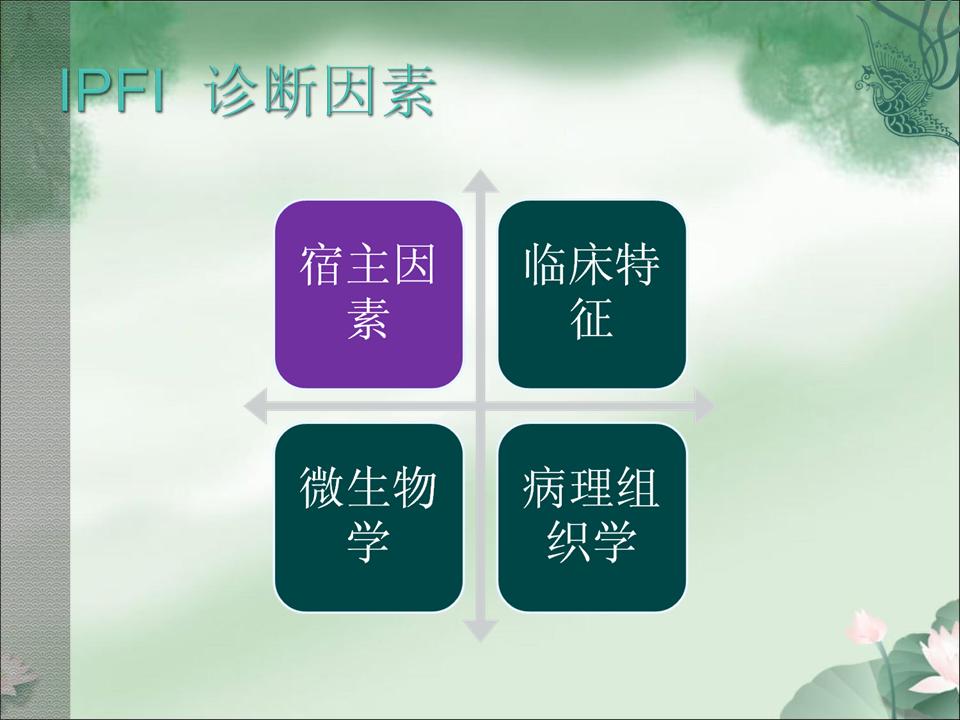 IPFI 诊断因素

宿主因素

临床特征

微生物学

病理组织学